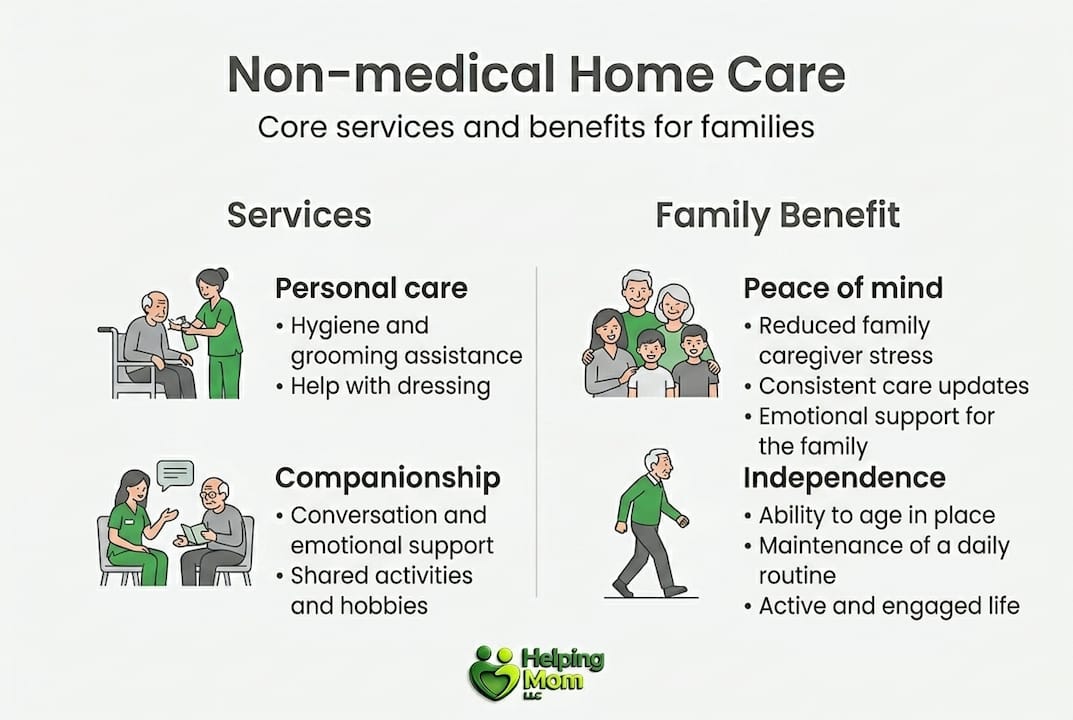 Non-medical Home Care

Core services and benefits for families

Services

Personal care
• Hygiene and grooming assistance
• Help with dressing

Companionship
• Conversation and emotional support
• Shared activities and hobbies

Family Benefit

Peace of mind
• Reduced family caregiver stress
• Consistent care updates
• Emotional support for the family

Independence
• Ability to age in place
• Maintenance of a daily routine
• Active and engaged life

Helping Mom LLC